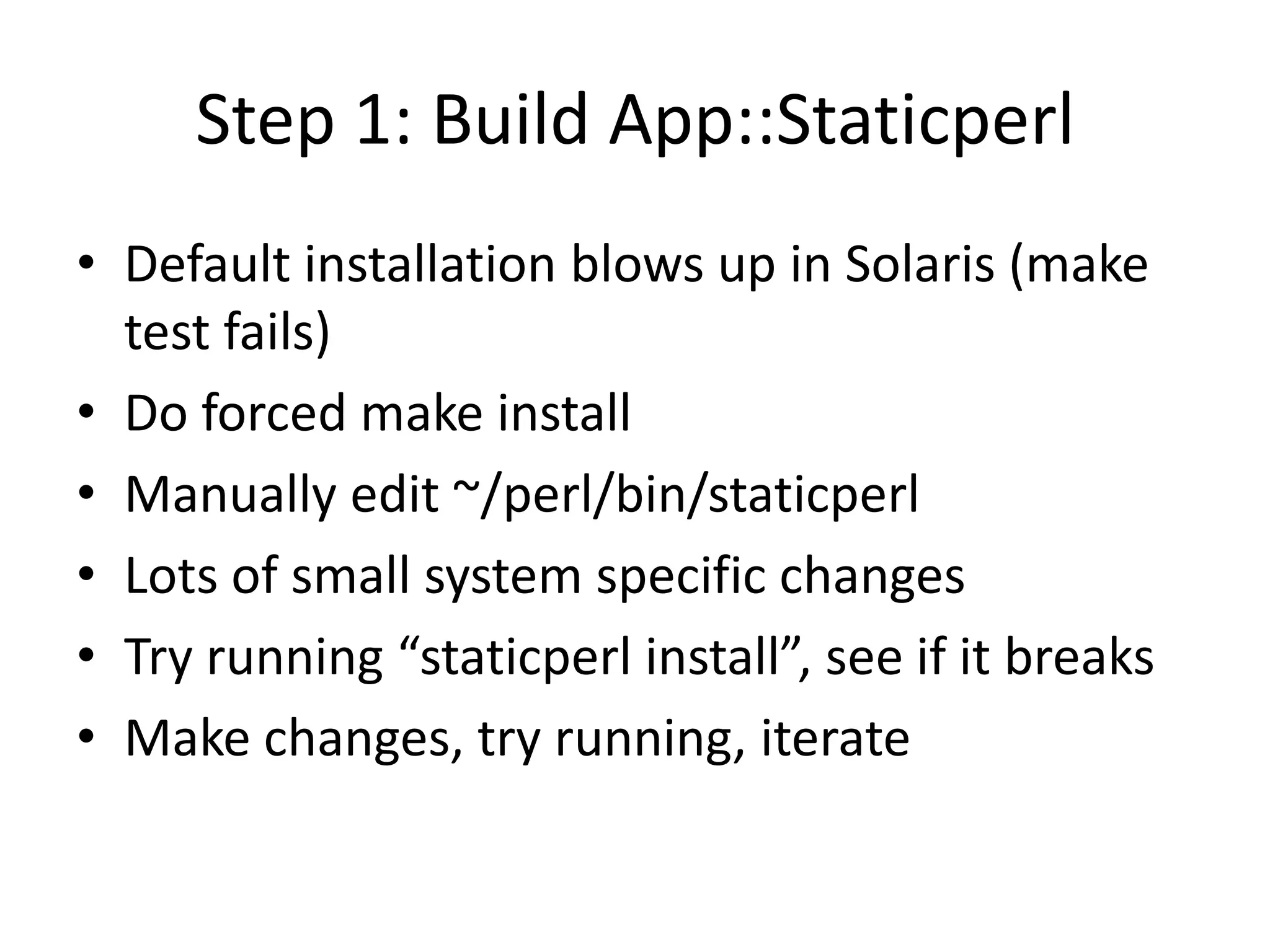 Step 1: Build App::Staticperl

• Default installation blows up in Solaris (make test fails)
• Do forced make install
• Manually edit ~/perl/bin/staticperl
• Lots of small system specific changes
• Try running “staticperl install”, see if it breaks
• Make changes, try running, iterate